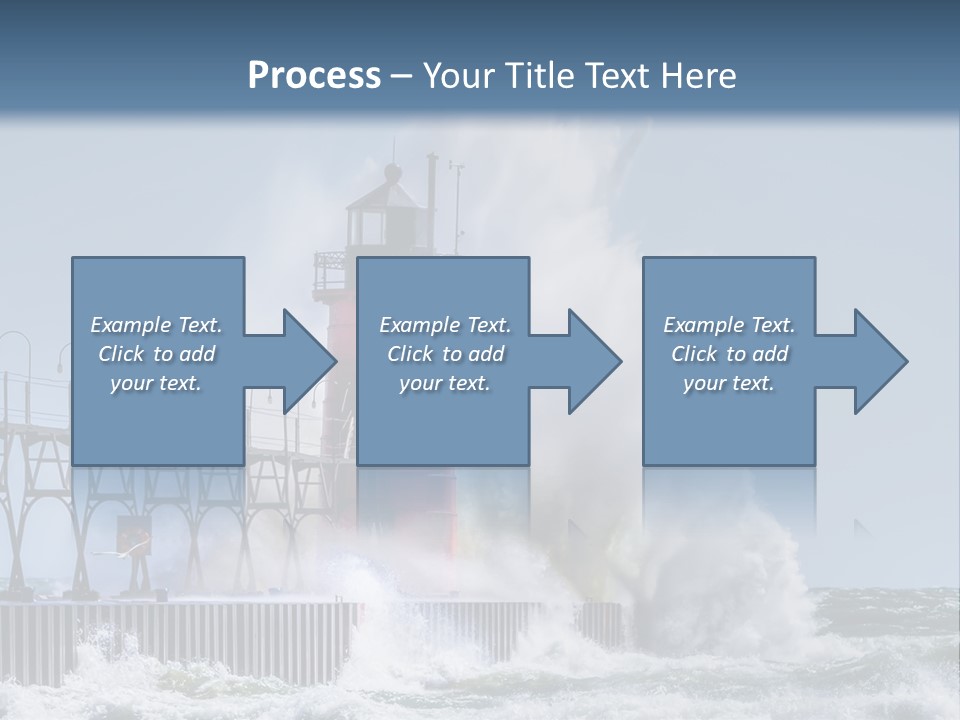 Process – Your Title Text Here

Example Text. Click to add your text.

Example Text. Click to add your text.

Example Text. Click to add your text.